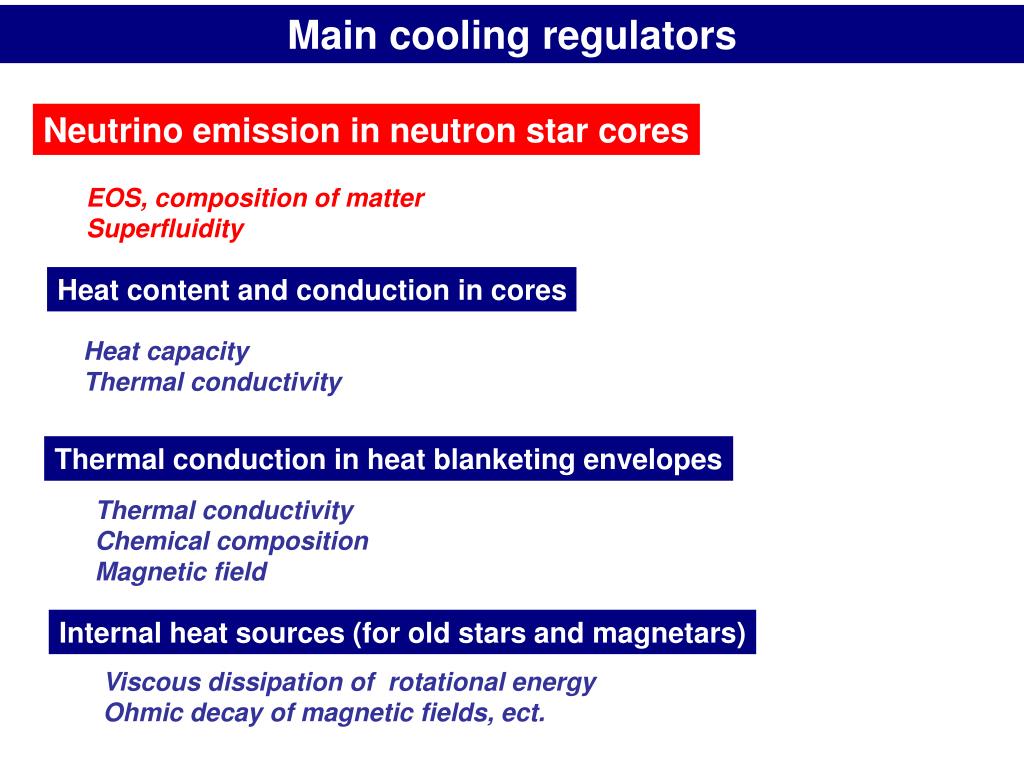 Main cooling regulators

Neutrino emission in neutron star cores

EOS, composition of matter
Superfluidity

Heat content and conduction in cores

Heat capacity
Thermal conductivity

Thermal conduction in heat blanketing envelopes

Thermal conductivity
Chemical composition
Magnetic field

Internal heat sources (for old stars and magnetars)

Viscous dissipation of rotational energy
Ohmic decay of magnetic fields, ect.